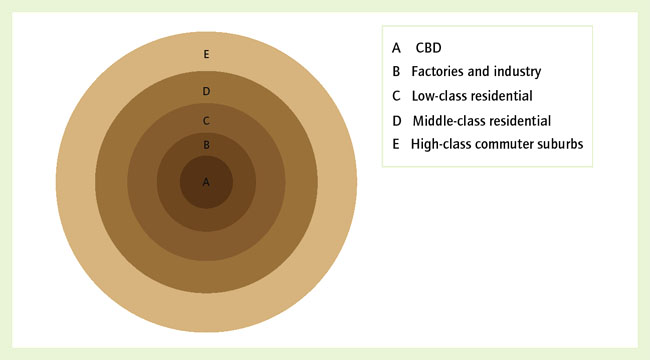 E
D
C
B
A

A CBD
B Factories and industry
C Low-class residential
D Middle-class residential
E High-class commuter suburbs